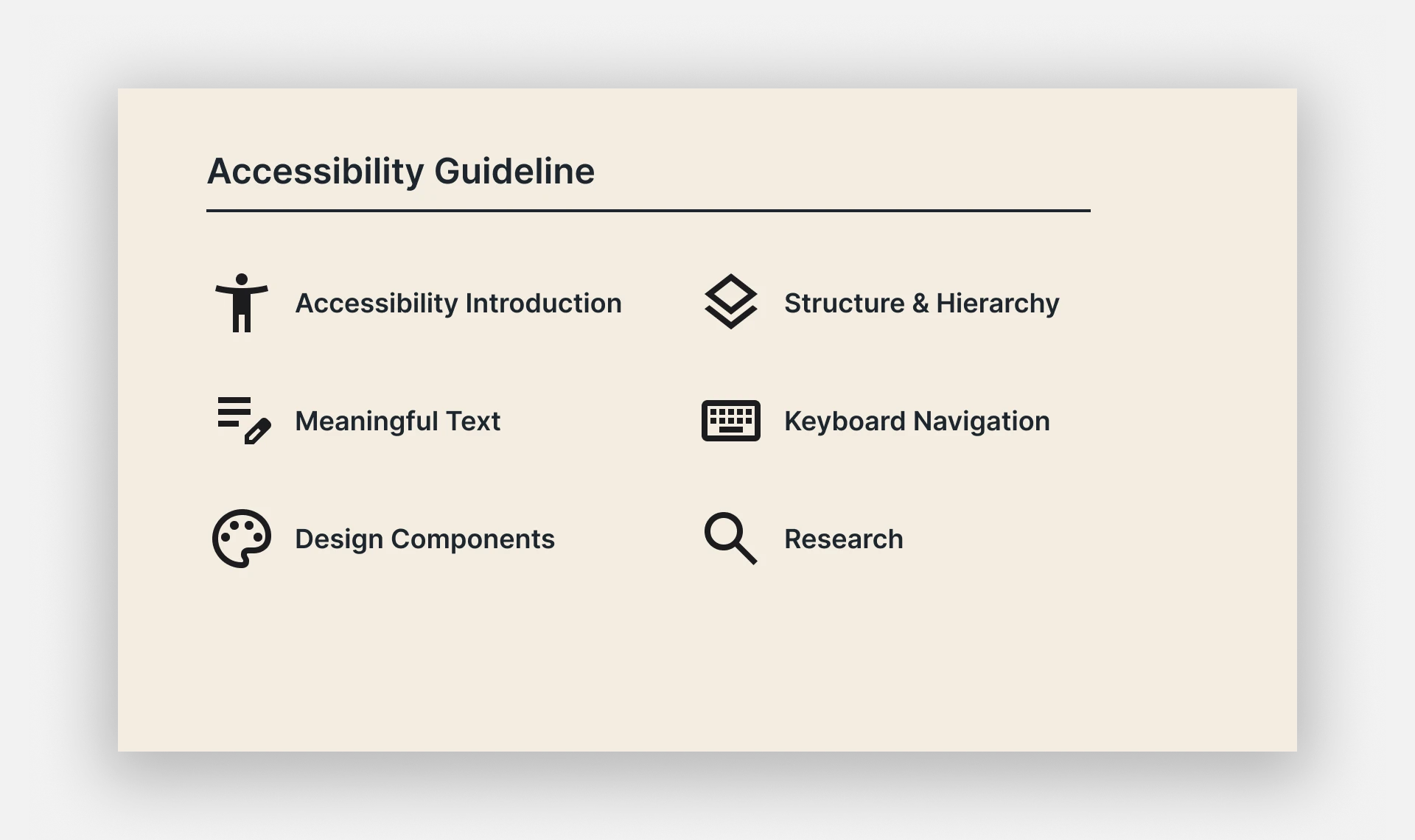 Accessibility Guideline

Accessibility Introduction

Meaningful Text

Design Components

Structure & Hierarchy

Keyboard Navigation

Research